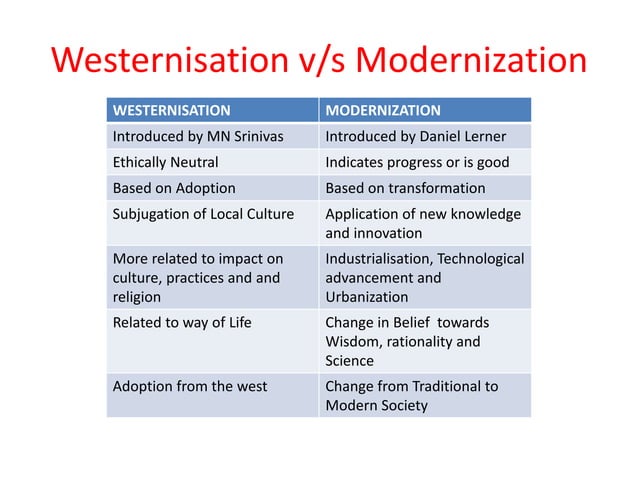 Westernisation v/s Modernization

| WESTERNISATION | MODERNIZATION |
|---|---|
| Introduced by MN Srinivas | Introduced by Daniel Lerner |
| Ethically Neutral | Indicates progress or is good |
| Based on Adoption | Based on transformation |
| Subjugation of Local Culture | Application of new knowledge and innovation |
| More related to impact on culture, practices and and religion | Industrialisation, Technological advancement and Urbanization |
| Related to way of Life | Change in Belief towards Wisdom, rationality and Science |
| Adoption from the west | Change from Traditional to Modern Society |